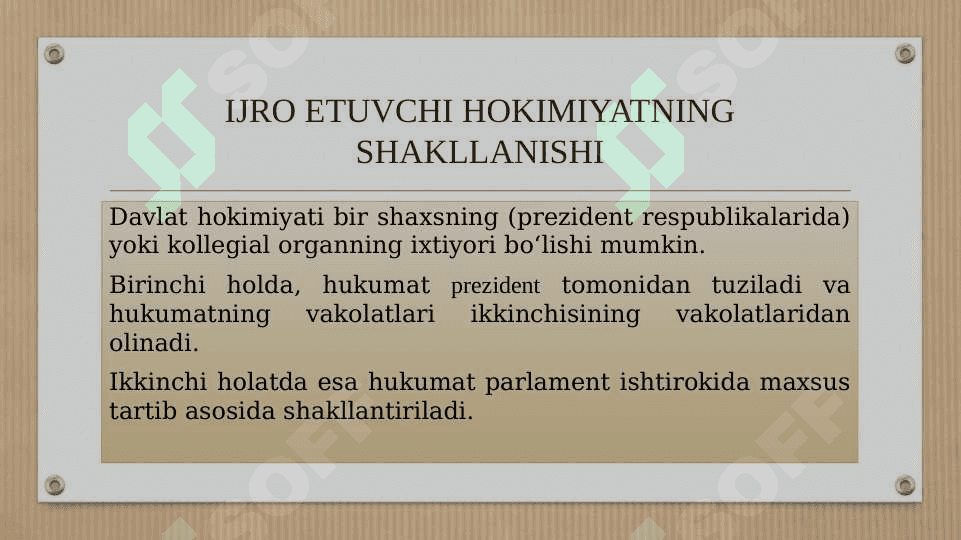 IJRO ETUVCHI HOKIMIYATNING SHAKLLANISHI

Davlat hokimiyati bir shaxsning (prezident respublikalarida) yoki kollegial organning ixtiyori bo‘lishi mumkin.

Birinchi holda, hukumat prezident tomonidan tuziladi va hukumatning vakolatlari ikkinchisining vakolatlaridan olinadi.

Ikkinchi holatda esa hukumat parlament ishtirokida maxsus tartib asosida shakllantiriladi.